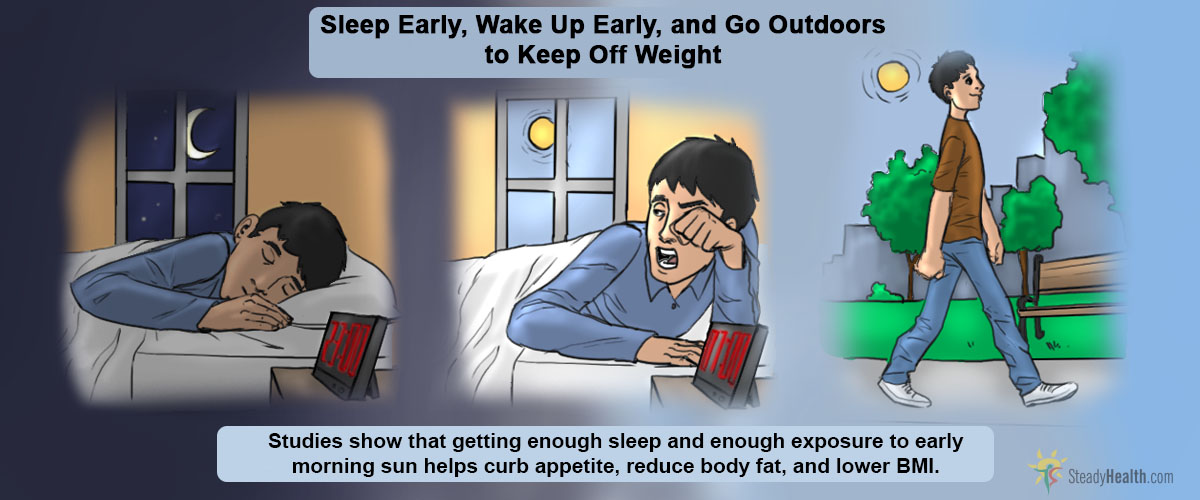 Sleep Early, Wake Up Early, and Go Outdoors to Keep Off Weight

22:00

07:00

Studies show that getting enough sleep and enough exposure to early morning sun helps curb appetite, reduce body fat, and lower BMI.

SteadyHealth.com